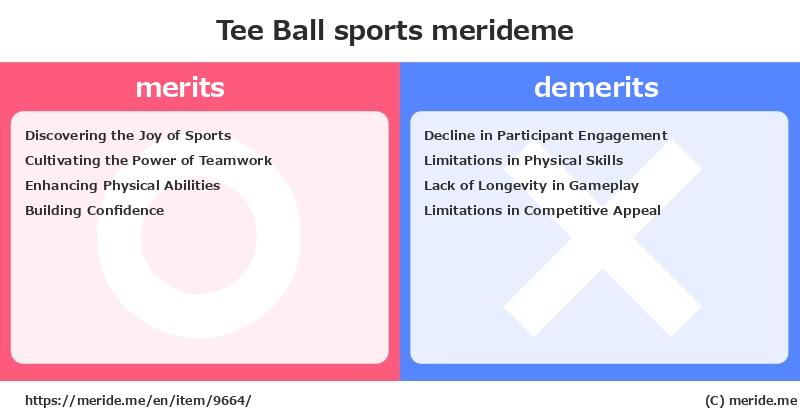 Tee Ball sports merideme

merits

Discovering the Joy of Sports
Cultivating the Power of Teamwork
Enhancing Physical Abilities
Building Confidence

demerits

Decline in Participant Engagement
Limitations in Physical Skills
Lack of Longevity in Gameplay
Limitations in Competitive Appeal

https://meride.me/en/item/9664/

(C) meride.me